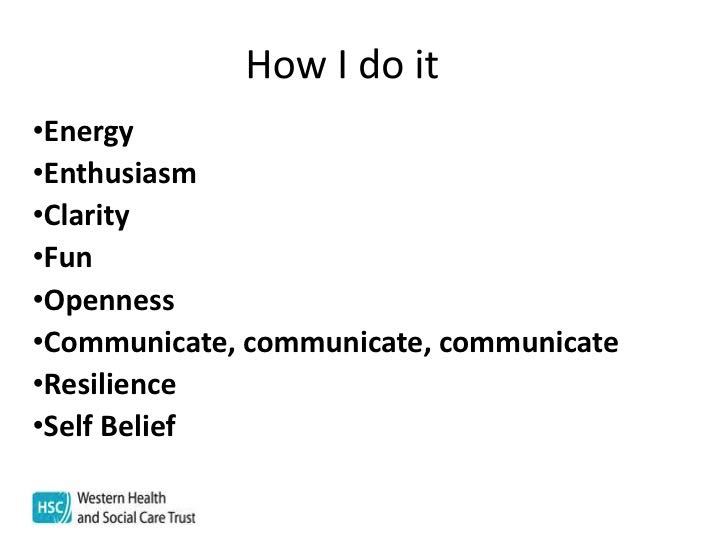 How I do it

•Energy
•Enthusiasm
•Clarity
•Fun
•Openness
•Communicate, communicate, communicate
•Resilience
•Self Belief

HSC Western Health and Social Care Trust